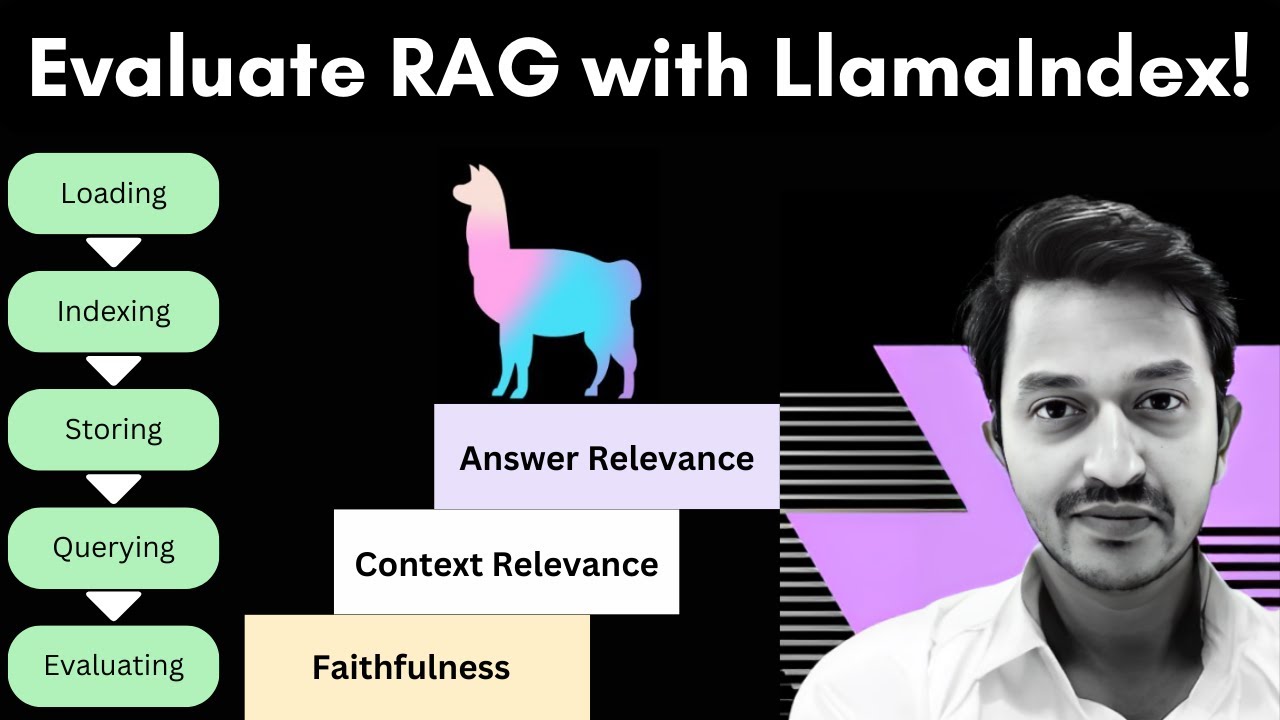 Evaluate RAG with LlamaIndex!

Loading

Indexing

Storing

Querying

Evaluating

Answer Relevance

Context Relevance

Faithfulness